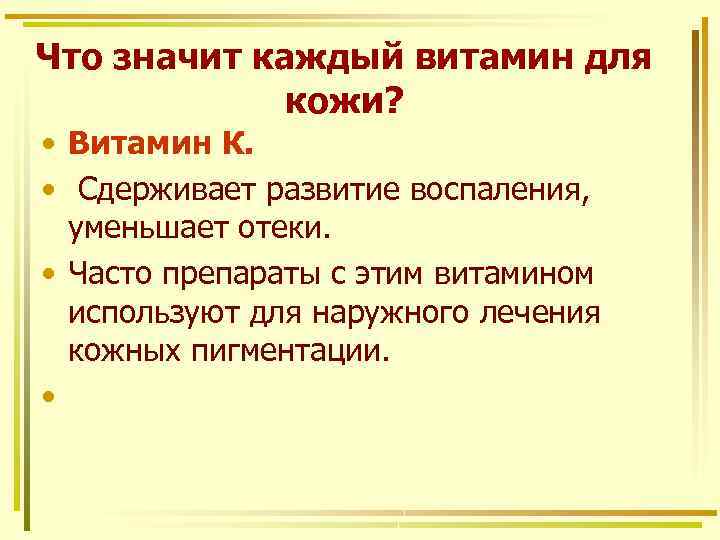 Что значит каждый витамин для кожи?

• Витамин К.

• Сдерживает развитие воспаления, уменьшает отеки.

• Часто препараты с этим витамином используют для наружного лечения кожных пигментации.

•